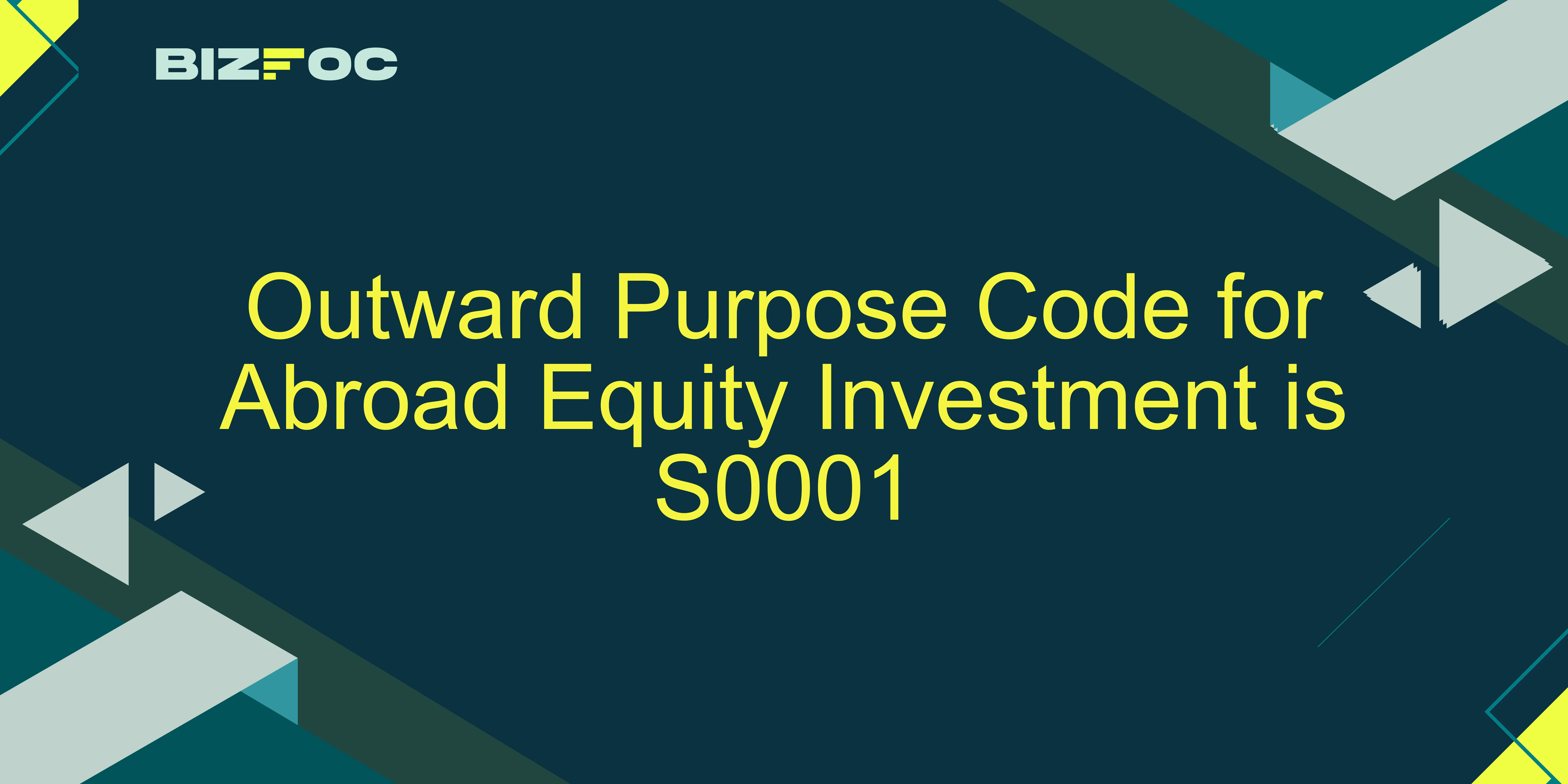 BIZFOC

Outward Purpose Code for Abroad Equity Investment is S0001